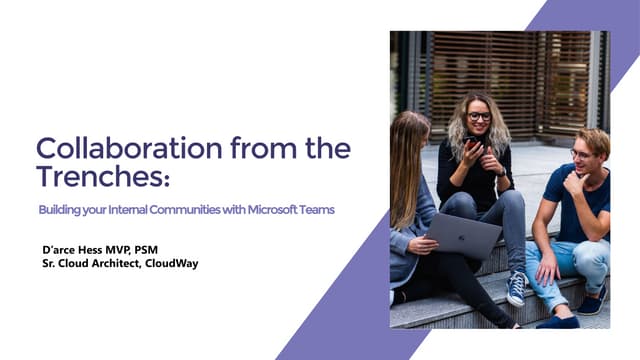 Collaboration from the Trenches:

Building your Internal Communities with Microsoft Teams

D'arce Hess MVP, PSM
Sr. Cloud Architect, CloudWay